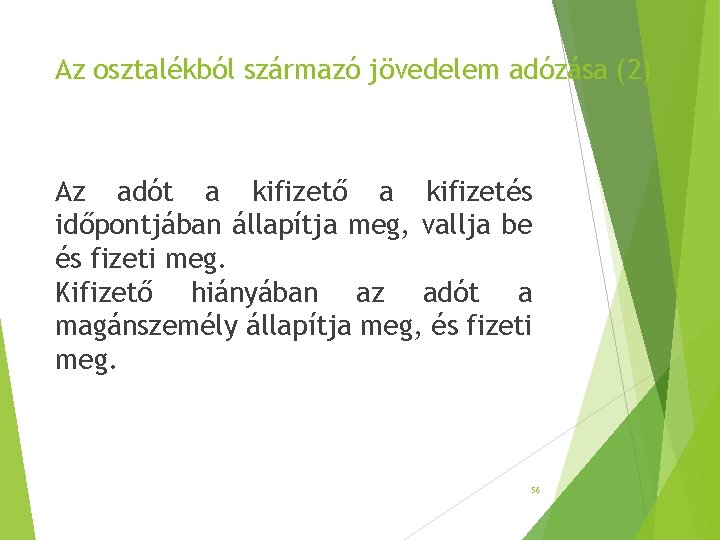 Az osztalékból származó jövedelem adózása (2)

Az adót a kifizető a kifizetés időpontjában állapítja meg, vallja be és fizeti meg.

Kifizető hiányában az adót a magánszemély állapítja meg, és fizeti meg.

56